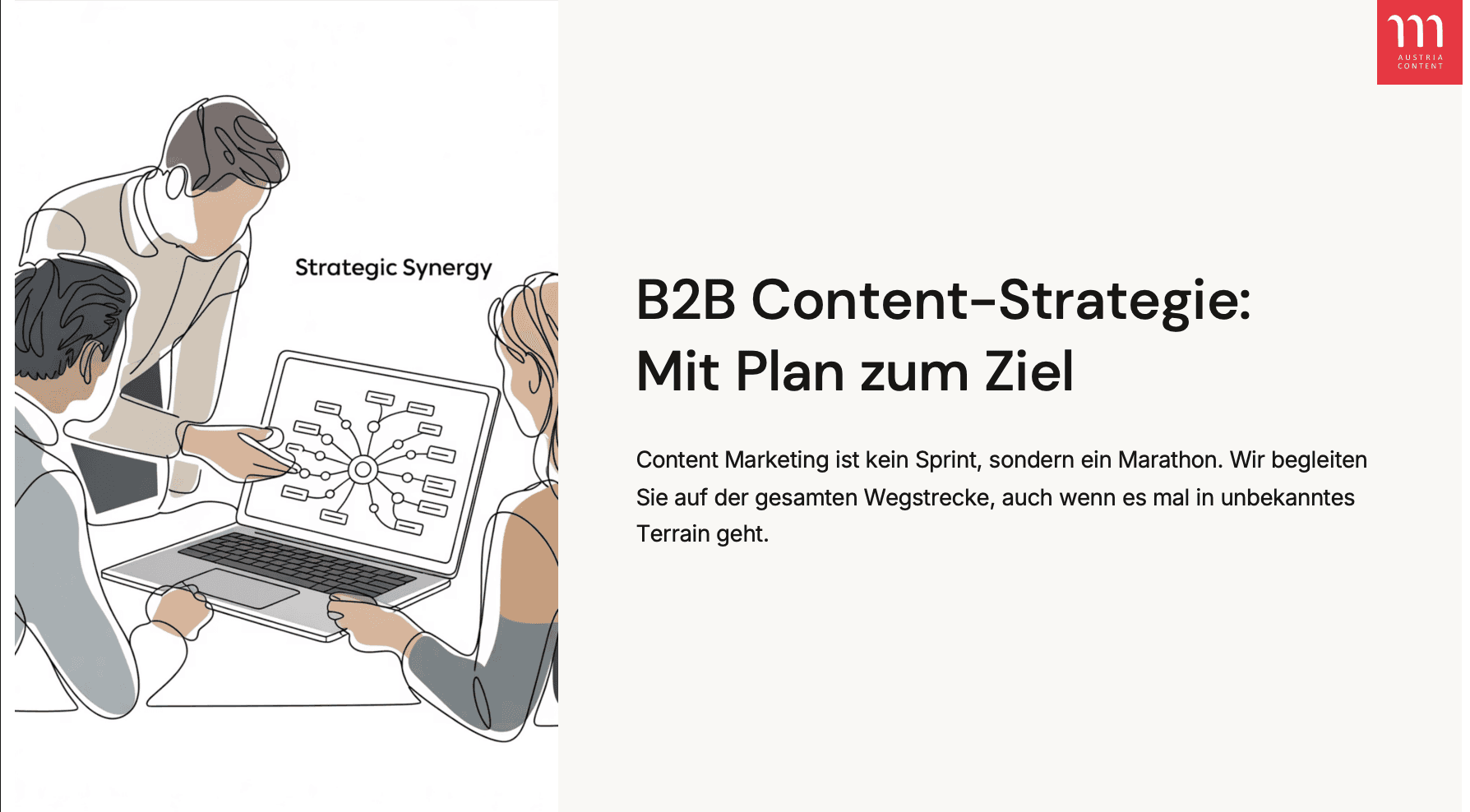 Strategic Synergy

AUSTRIA CONTENT

B2B Content-Strategie: Mit Plan zum Ziel

Content Marketing ist kein Sprint, sondern ein Marathon. Wir begleiten Sie auf der gesamten Wegstrecke, auch wenn es mal in unbekanntes Terrain geht.